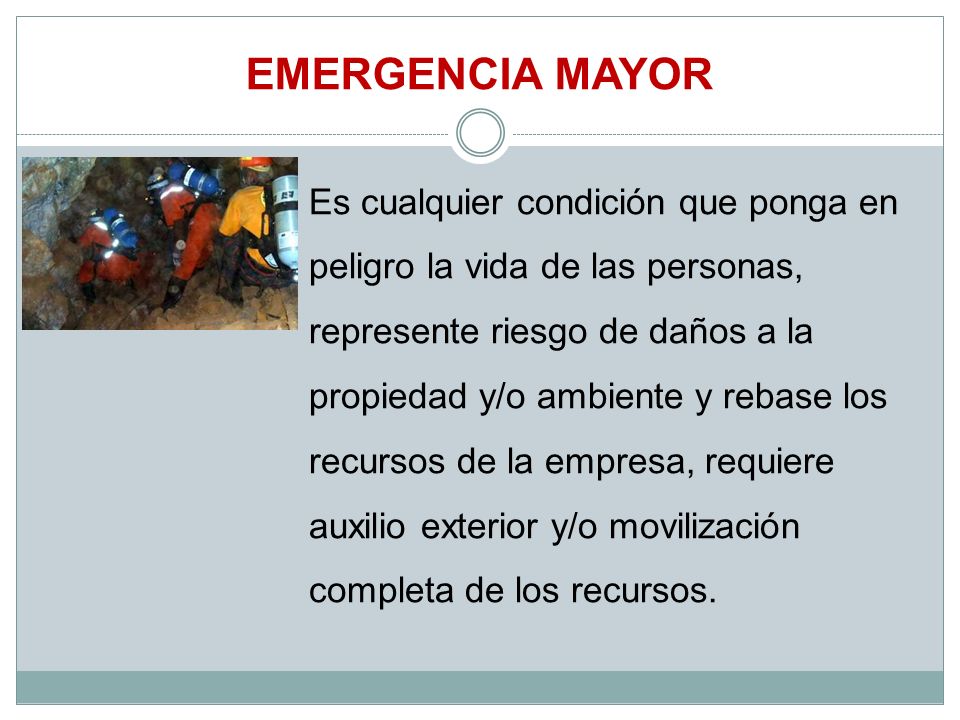 EMERGENCIA MAYOR

Es cualquier condición que ponga en peligro la vida de las personas, represente riesgo de daños a la propiedad y/o ambiente y rebase los recursos de la empresa, requiere auxilio exterior y/o movilización completa de los recursos.